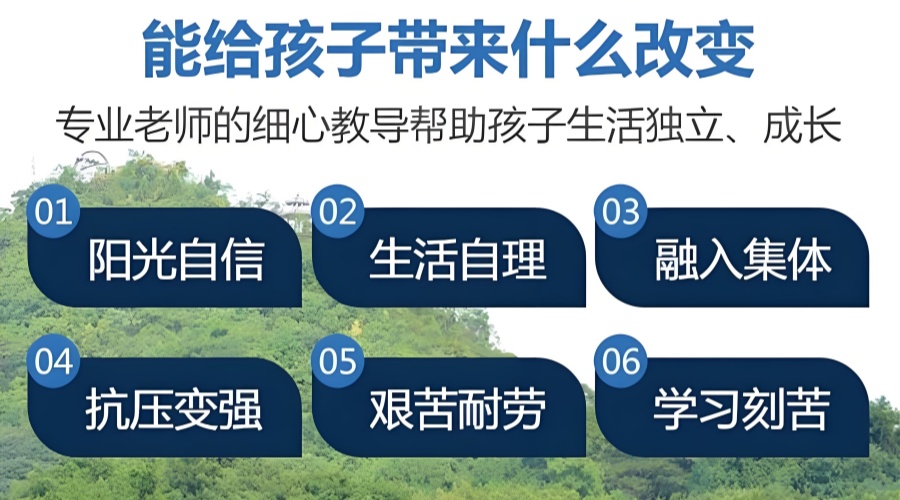 能给孩子带来什么改变

专业老师的细心教导帮助孩子生活独立、成长

01 阳光自信

02 生活自理

03 融入集体

04 抗压变强

05 艰苦耐劳

06 学习刻苦